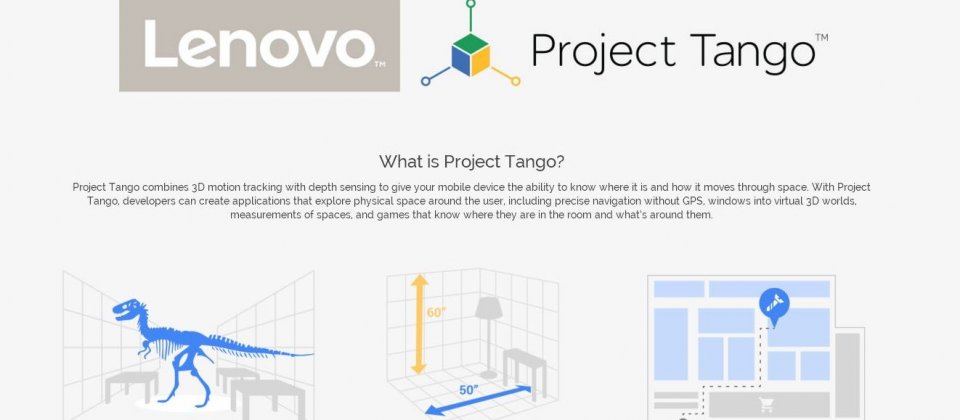 Lenovo™

Project Tango™

What is Project Tango?

Project Tango combines 3D motion tracking with depth sensing to give your mobile device the ability to know where it is and how it moves through space. With Project Tango, developers can create applications that explore physical space around the user, including precise navigation without GPS, windows into virtual 3D worlds, measurements of spaces, and games that know where they are in the room and what's around them.

60"

50"